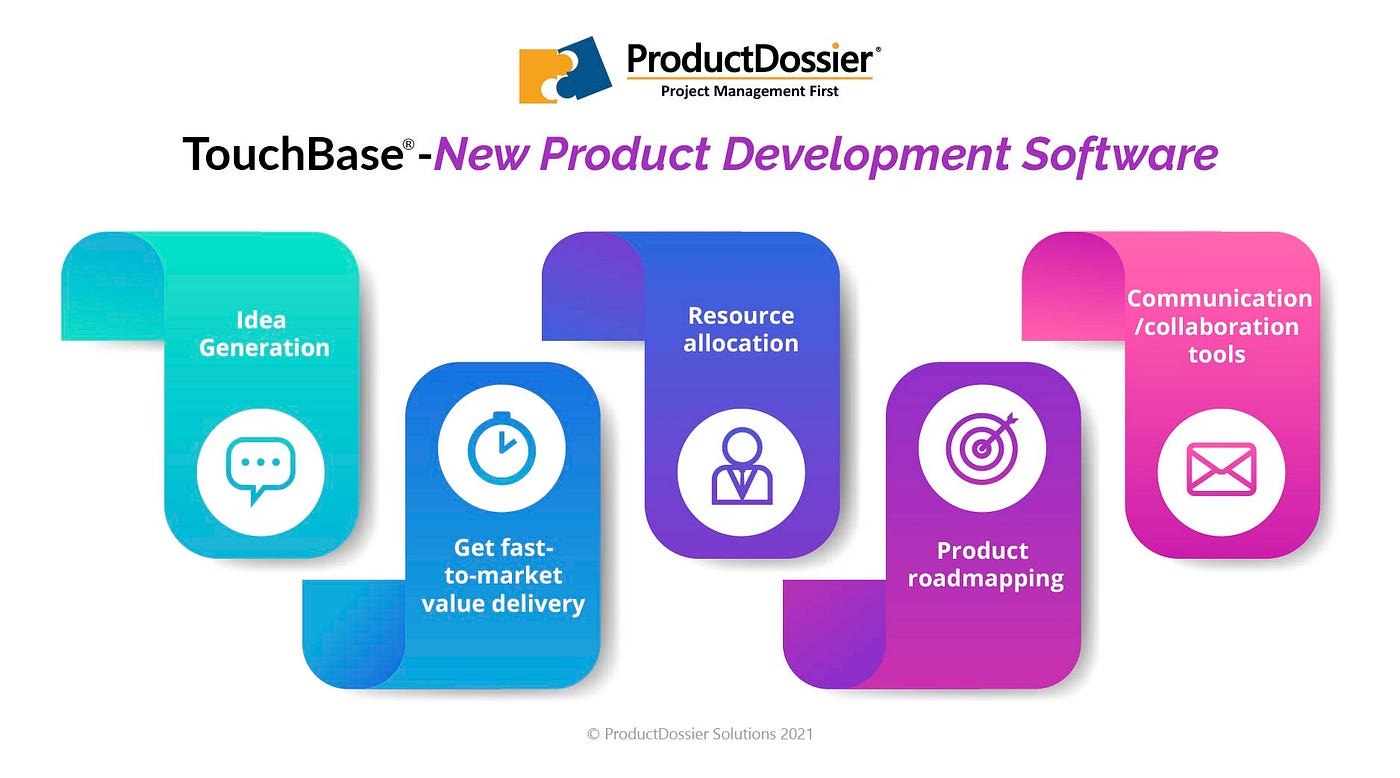 ProductDossier®
Project Management First

TouchBase®-New Product Development Software

Idea Generation

Get fast-to-market value delivery

Resource allocation

Product roadmapping

Communication /collaboration tools

© ProductDossier Solutions 2021